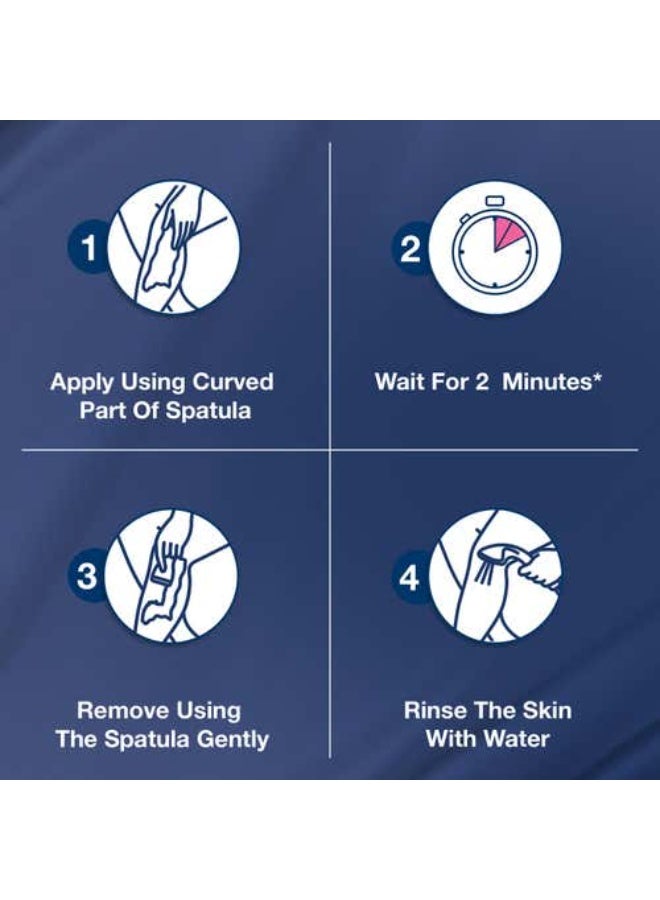 1

Apply Using Curved Part Of Spatula

2

Wait For 2 Minutes*

3

Remove Using The Spatula Gently

4

Rinse The Skin With Water